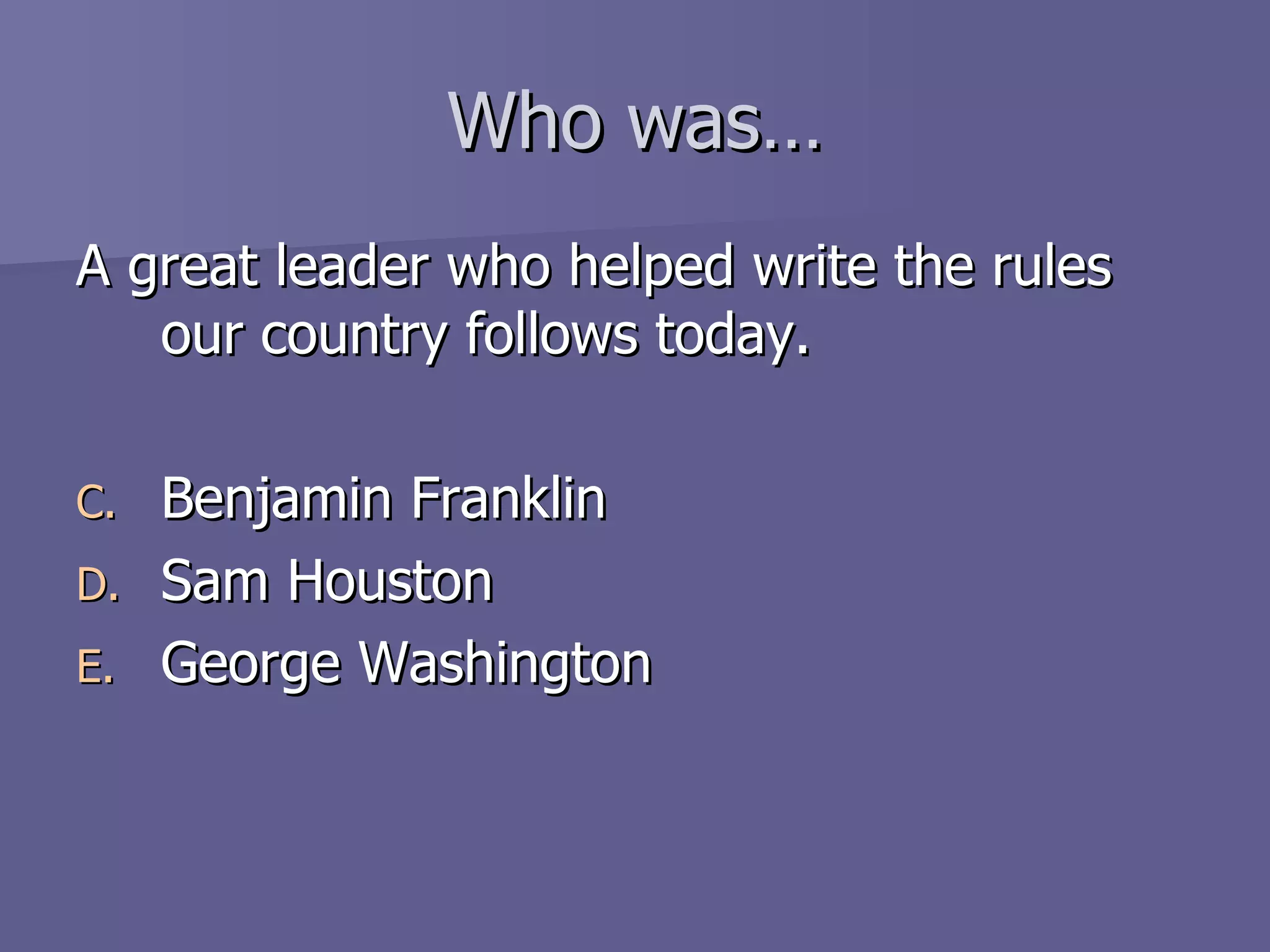 Who was…

A great leader who helped write the rules our country follows today.

C. Benjamin Franklin
D. Sam Houston
E. George Washington